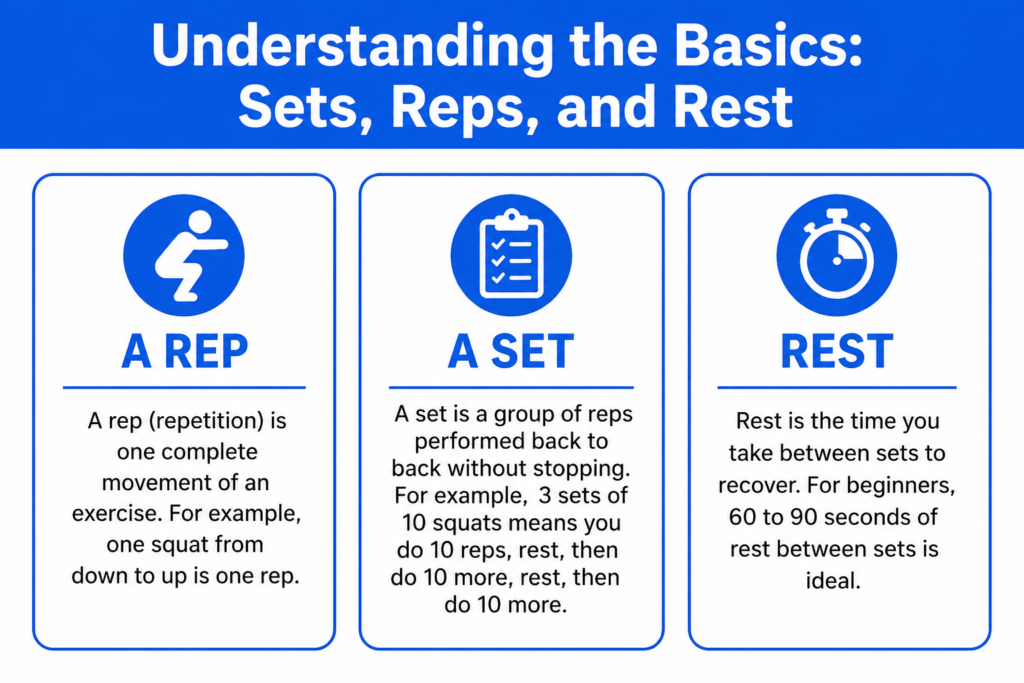 Understanding the Basics: Sets, Reps, and Rest

A REP

A rep (repetition) is one complete movement of an exercise. For example, one squat from down to up is one rep.

A SET

A set is a group of reps performed back to back without stopping. For example, 3 sets of 10 squats means you do 10 reps, rest, then do 10 more, rest, then do 10 more.

REST

Rest is the time you take between sets to recover. For beginners, 60 to 90 seconds of rest between sets is ideal.